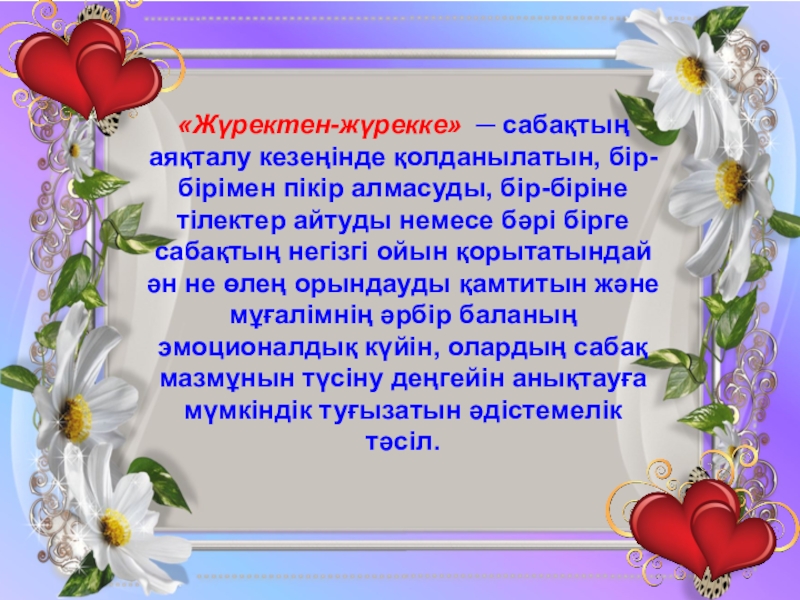 «Жүректен-жүрекке» — сабақтың аяқталу кезеңінде қолданылатын, бір-бірімен пікір алмасуды, бір-біріне тілектер айтуды немесе бәрі бірге сабақтың негізгі ойын қорытатындай ән не өлең орындауды қамтитын және мұғалімнің әрбір баланың эмоционалдық күйін, олардың сабақ мазмұнын түсіну деңгейін анықтауға мүмкіндік туғызатын әдістемелік тәсіл.